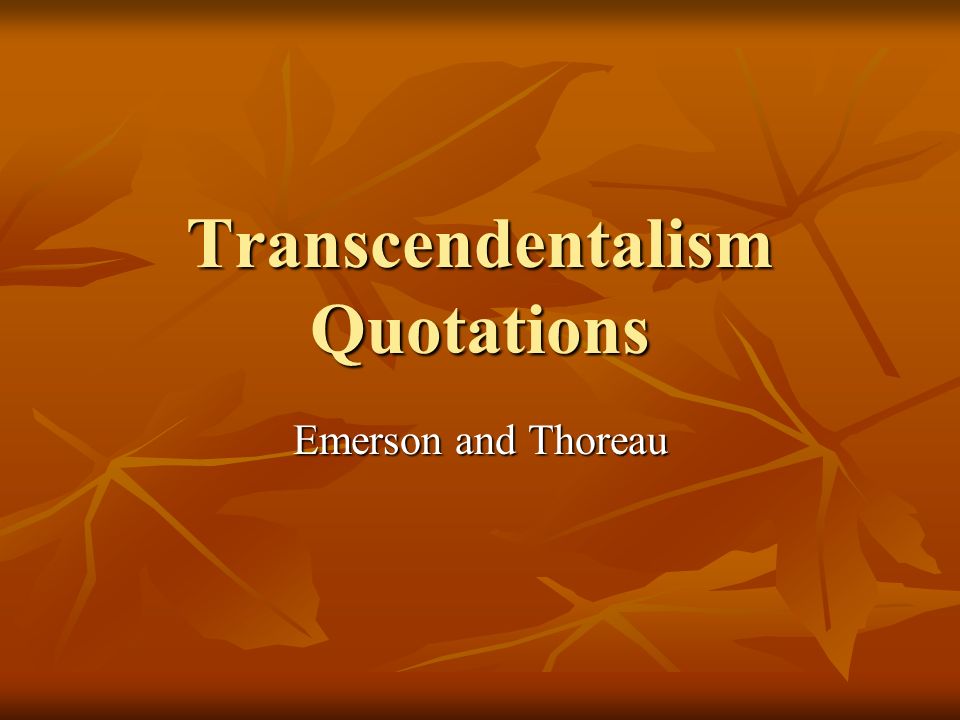 Transcendentalism Quotations

Emerson and Thoreau